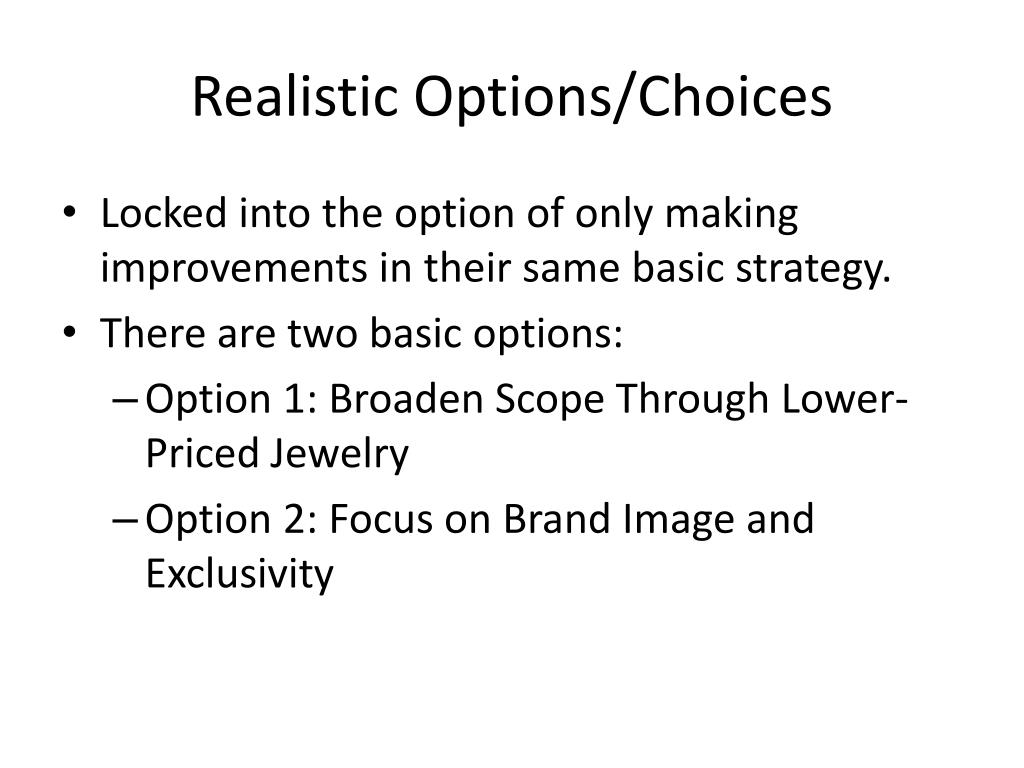 Realistic Options/Choices

• Locked into the option of only making improvements in their same basic strategy.
• There are two basic options:
– Option 1: Broaden Scope Through Lower-Priced Jewelry
– Option 2: Focus on Brand Image and Exclusivity